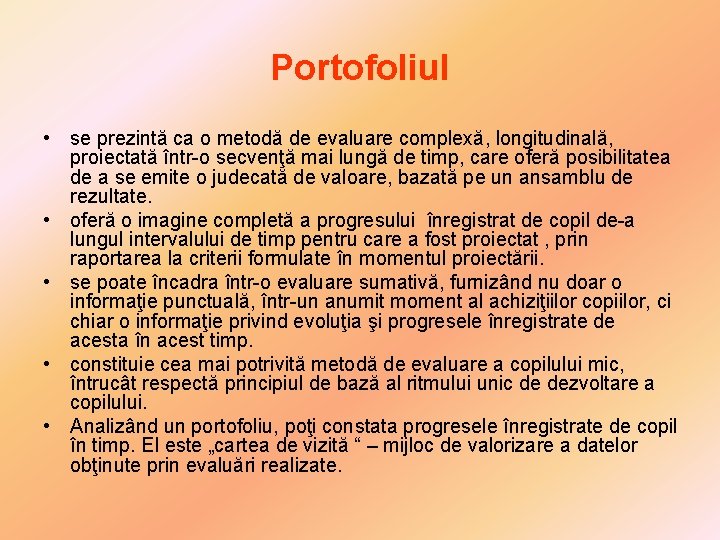 Portofoliul

• se prezintă ca o metodă de evaluare complexă, longitudinală, proiectată într-o secvenţă mai lungă de timp, care oferă posibilitatea de a se emite o judecată de valoare, bazată pe un ansamblu de rezultate.

• oferă o imagine completă a progresului înregistrat de copil de-a lungul intervalului de timp pentru care a fost proiectat , prin raportarea la criterii formulate în momentul proiectării.

• se poate încadra într-o evaluare sumativă, furnizând nu doar o informaţie punctuală, într-un anumit moment al achiziţiilor copiilor, ci chiar o informaţie privind evoluţia şi progresele înregistrate de acesta în acest timp.

• constituie cea mai potrivită metodă de evaluare a copilului mic, întrucât respectă principiul de bază al ritmului unic de dezvoltare a copilului.

• Analizând un portofoliu, poţi constata progresele înregistrate de copil în timp. El este „cartea de vizită “ – mijloc de valorizare a datelor obţinute prin evaluări realizate.